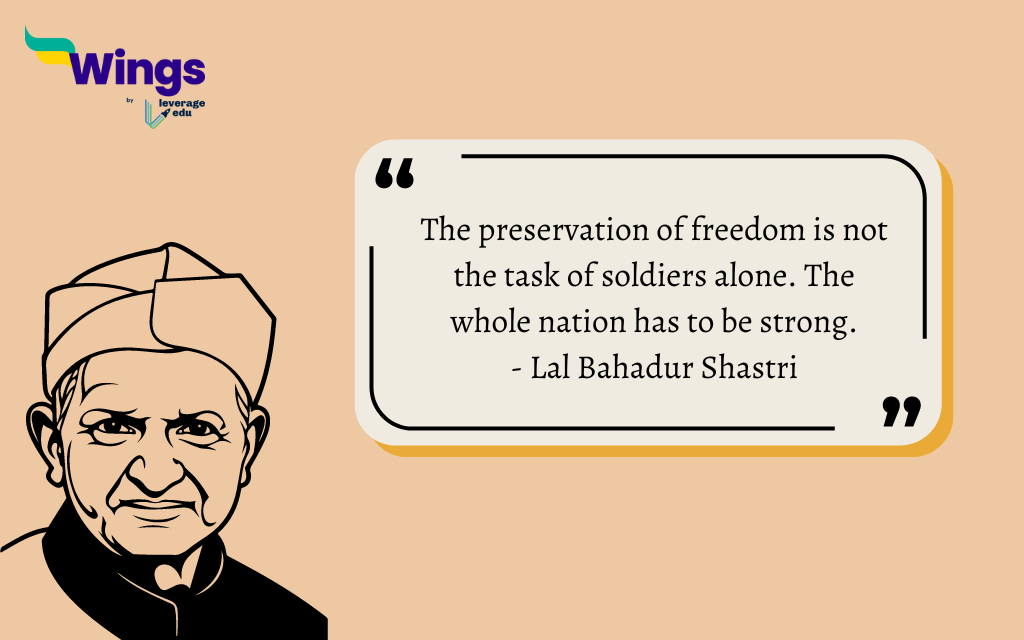 Wings
by leverage edu

“

The preservation of freedom is not the task of soldiers alone. The whole nation has to be strong.
- Lal Bahadur Shastri

”